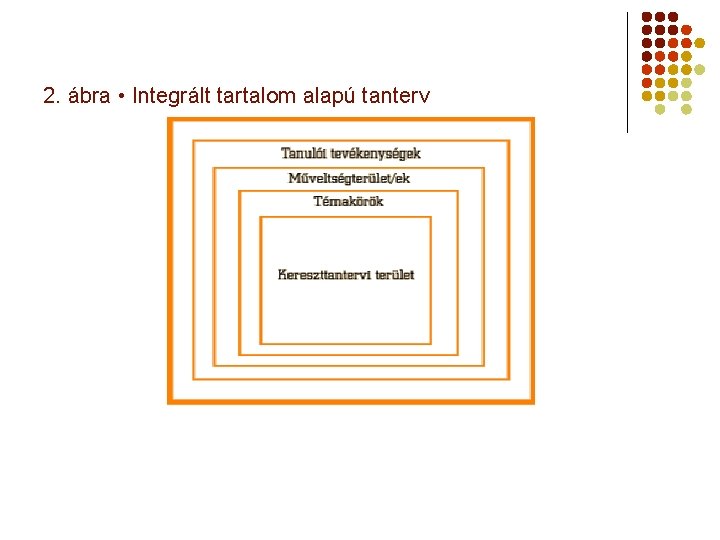 2. ábra • Integrált tartalom alapú tanterv

Tanulói tevékenységek

Műveltségterület/ek

Témakörök

Kereszttantervi terület